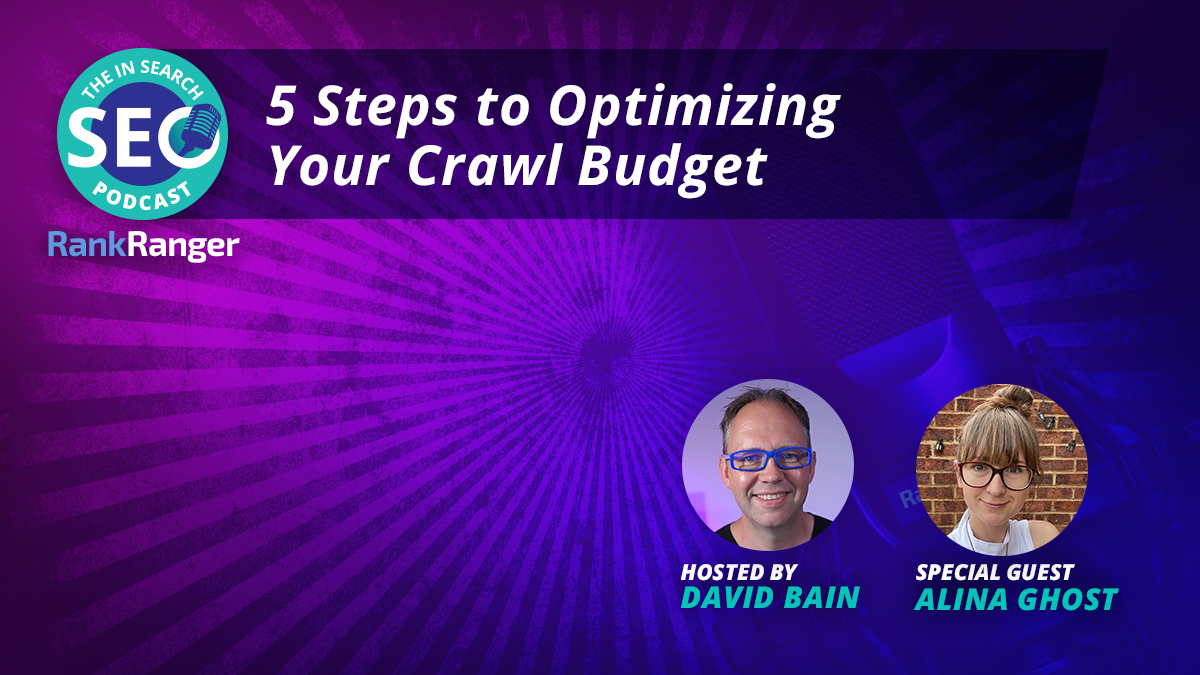 THE IN SEARCH
SEO
PODCAST

RankRanger

5 Steps to Optimizing Your Crawl Budget

HOSTED BY
DAVID BAIN

SPECIAL GUEST
ALINA GHOST